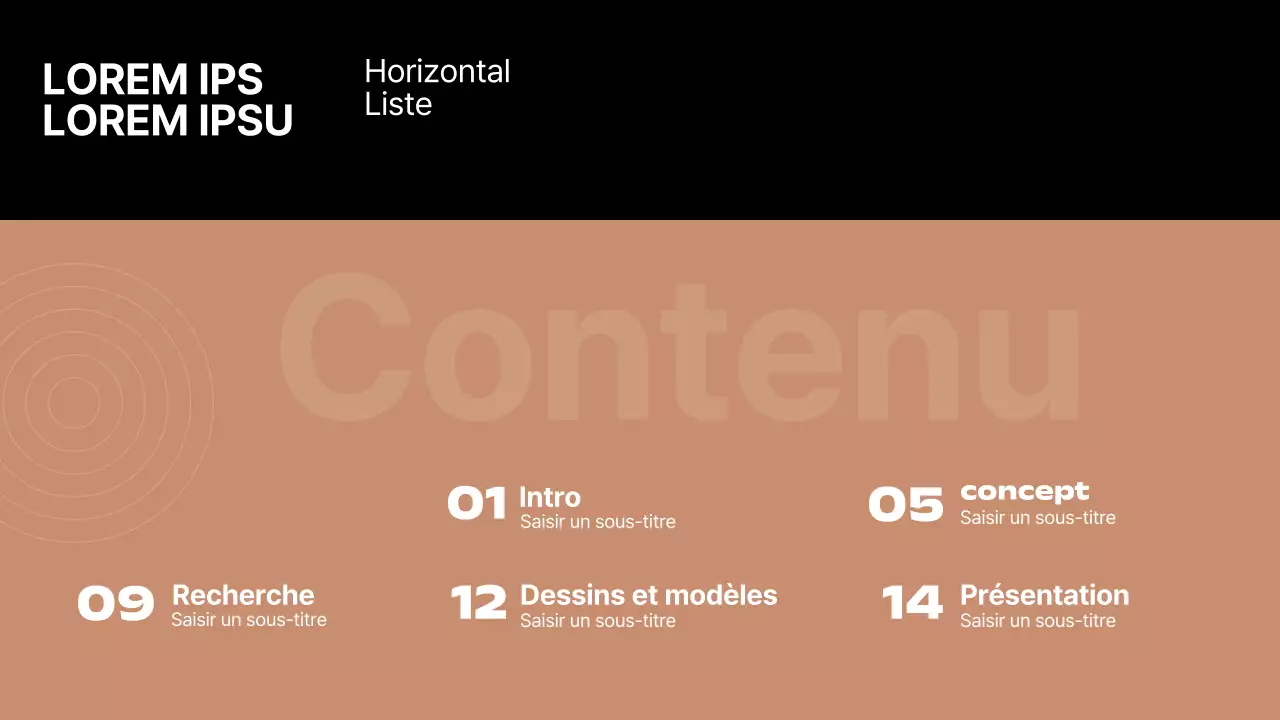 LOREM IPS
LOREM IPSU

Horizontal
Liste

Contenu

01 Intro
Saisir un sous-titre

05 concept
Saisir un sous-titre

09 Recherche
Saisir un sous-titre

12 Dessins et modèles
Saisir un sous-titre

14 Présentation
Saisir un sous-titre